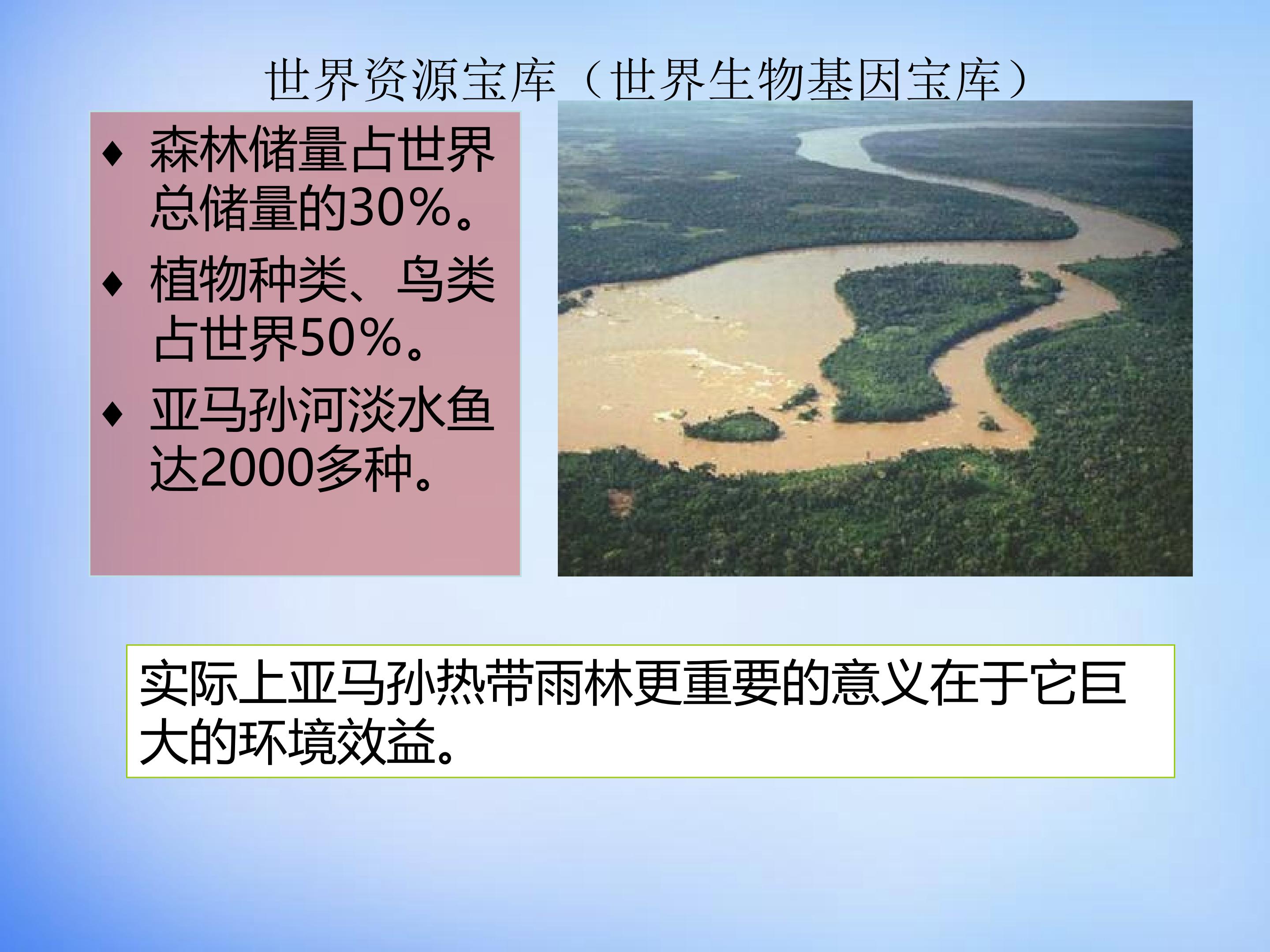 世界资源宝库（世界生物基因宝库）

♦ 森林储量占世界总储量的30%。

♦ 植物种类、鸟类占世界50%。

♦ 亚马孙河淡水鱼达2000多种。

实际上亚马孙热带雨林更重要的意义在于它巨大的环境效益。